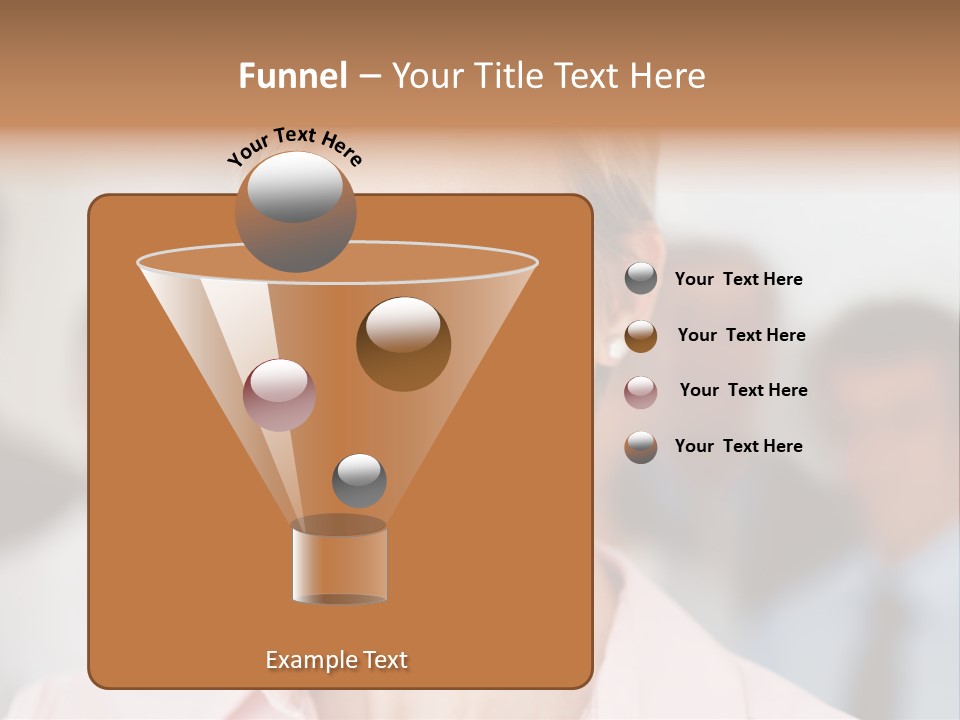 Funnel – Your Title Text Here

Your Text Here

Your Text Here

Your Text Here

Your Text Here

Your Text Here

Example Text